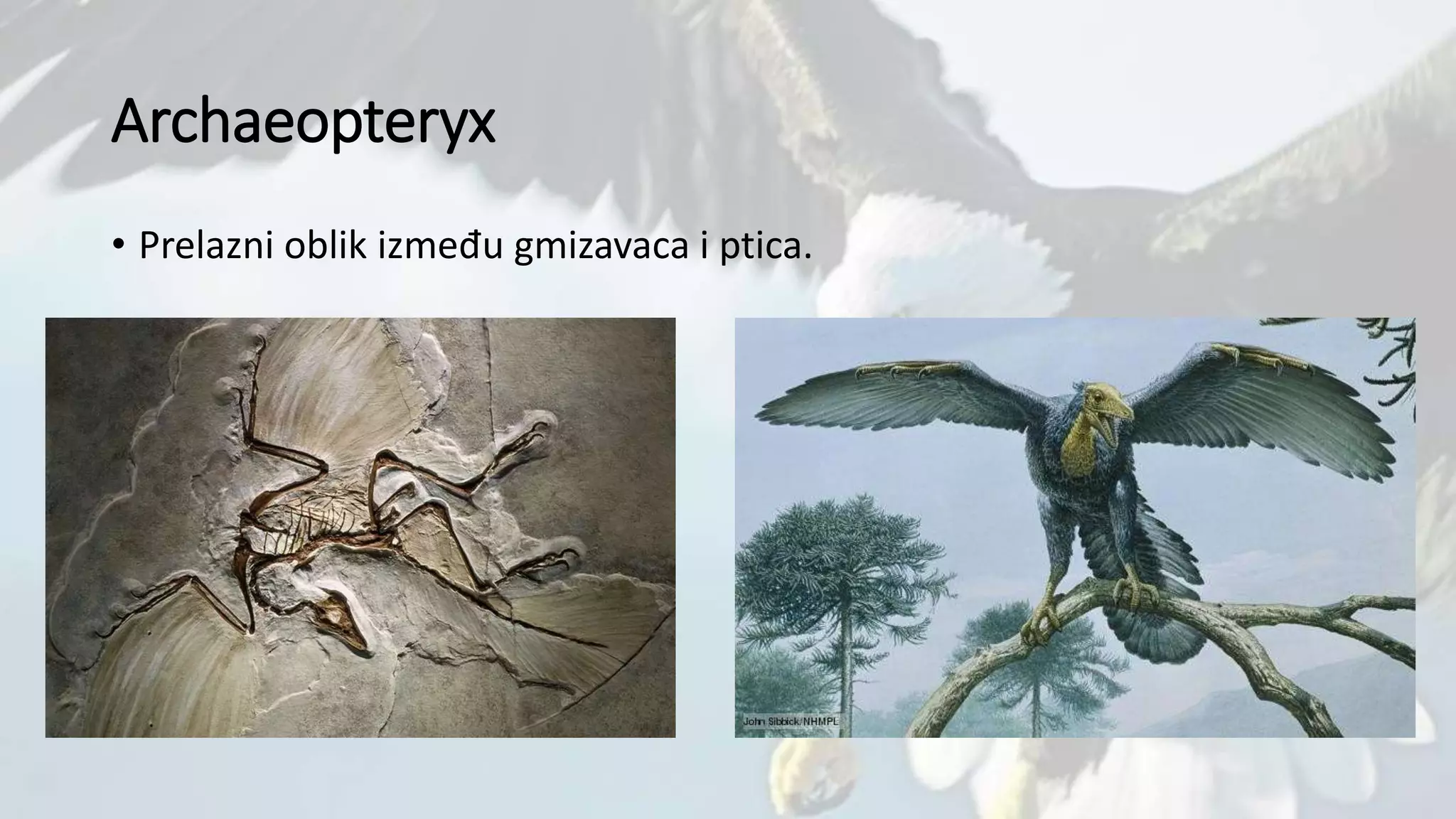 Archaeopteryx

• Prelazni oblik između gmizavaca i ptica.

John Sibbick/NHMPL